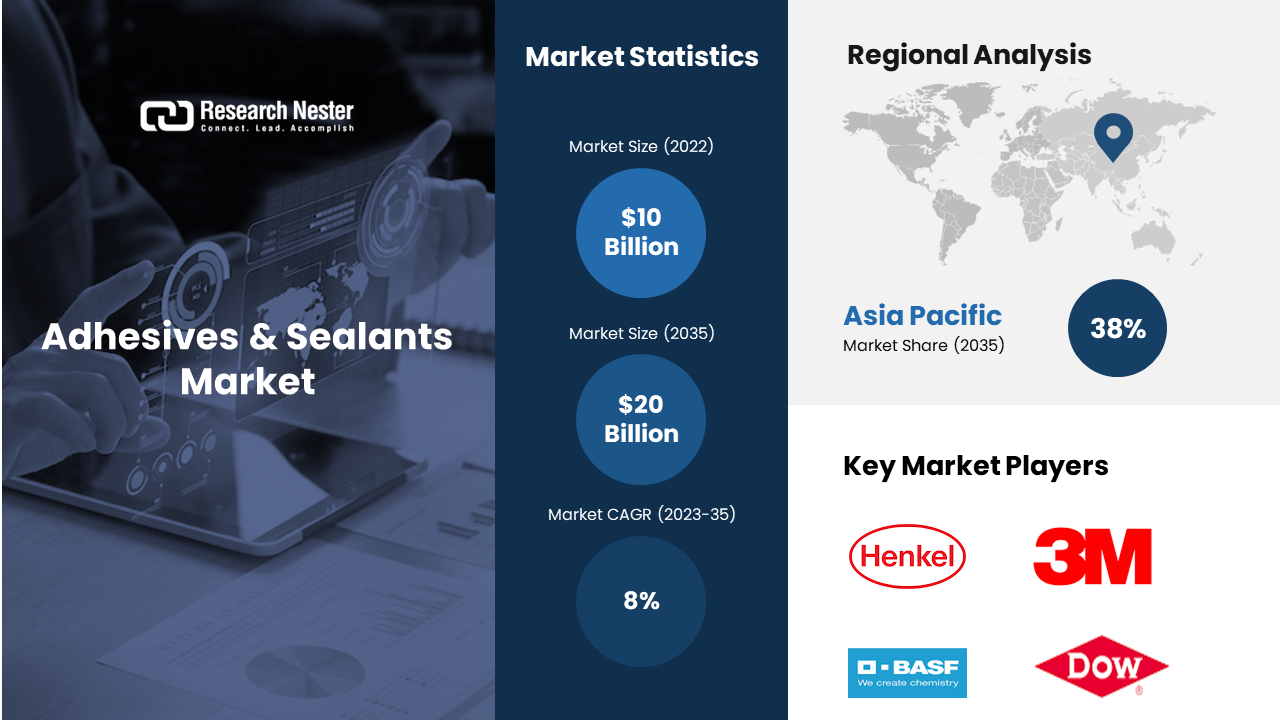 Research Nester
Connect. Lead. Accomplish

Adhesives & Sealants Market

Market Statistics

Market Size (2022)

$10 Billion

Market Size (2035)

$20 Billion

Market CAGR (2023-35)

8%

Regional Analysis

Asia Pacific
Market Share (2035)

38%

Key Market Players

Henkel

3M

BASF
We create chemistry

DOW